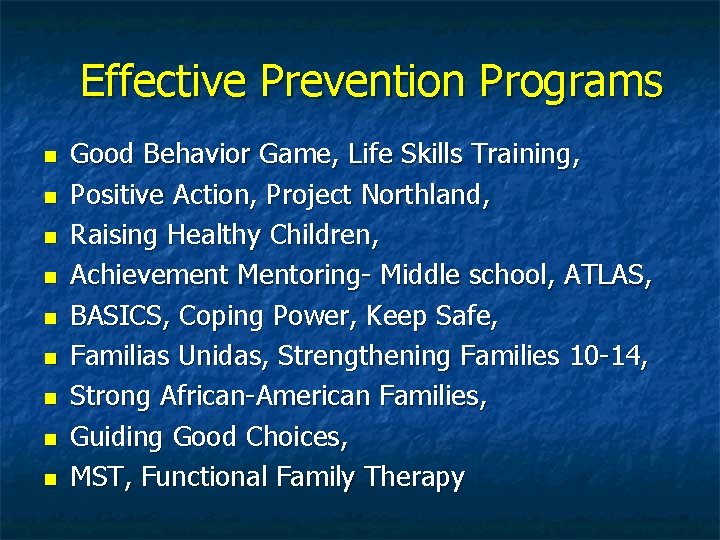 Effective Prevention Programs

- Good Behavior Game, Life Skills Training,
- Positive Action, Project Northland,
- Raising Healthy Children,
- Achievement Mentoring- Middle school, ATLAS,
- BASICS, Coping Power, Keep Safe,
- Familias Unidas, Strengthening Families 10-14,
- Strong African-American Families,
- Guiding Good Choices,
- MST, Functional Family Therapy